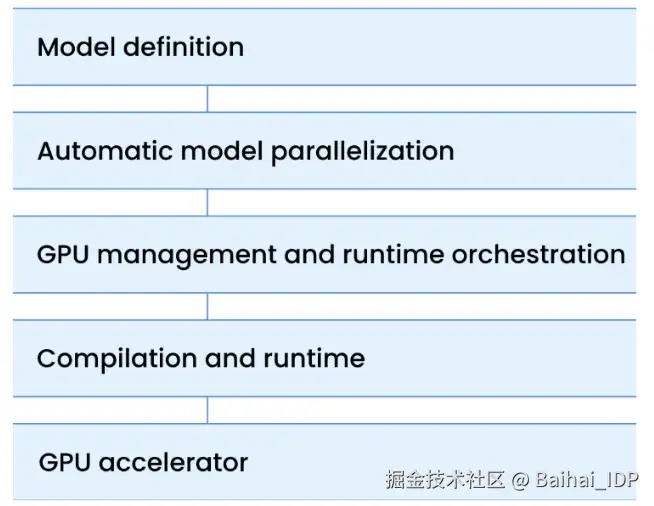 Model definition

Automatic model parallelization

GPU management and runtime orchestration

Compilation and runtime

GPU accelerator

掘金技术社区 @ Baihai_IDP